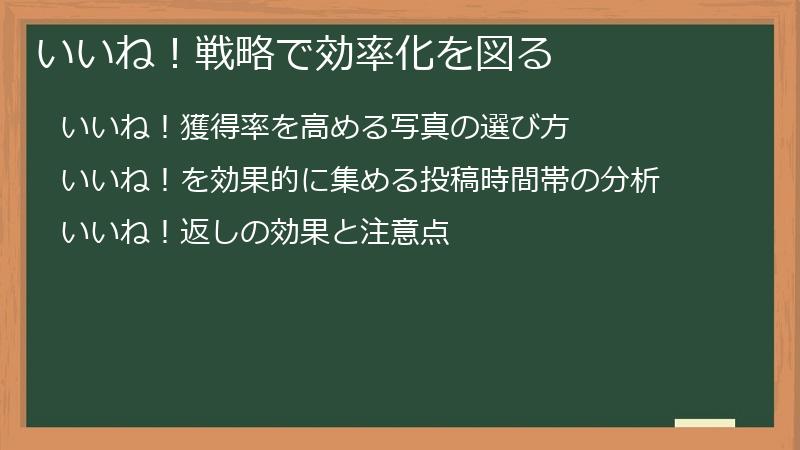 いいね！戦略で効率化を図る

いいね！獲得率を高める写真の選び方

いいね！を効果的に集める投稿時間帯の分析

いいね！返しの効果と注意点